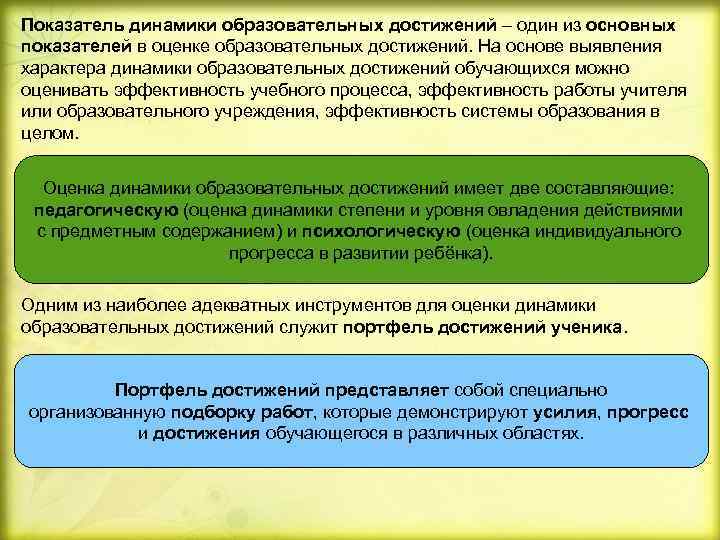 Показатель динамики образовательных достижений – один из основных показателей в оценке образовательных достижений. На основе выявления характера динамики образовательных достижений обучающихся можно оценивать эффективность учебного процесса, эффективность работы учителя или образовательного учреждения, эффективность системы образования в целом.

Оценка динамики образовательных достижений имеет две составляющие: педагогическую (оценка динамики степени и уровня овладения действиями с предметным содержанием) и психологическую (оценка индивидуального прогресса в развитии ребёнка).

Одним из наиболее адекватных инструментов для оценки динамики образовательных достижений служит портфель достижений ученика.

Портфель достижений представляет собой специально организованную подборку работ, которые демонстрируют усилия, прогресс и достижения обучающегося в различных областях.